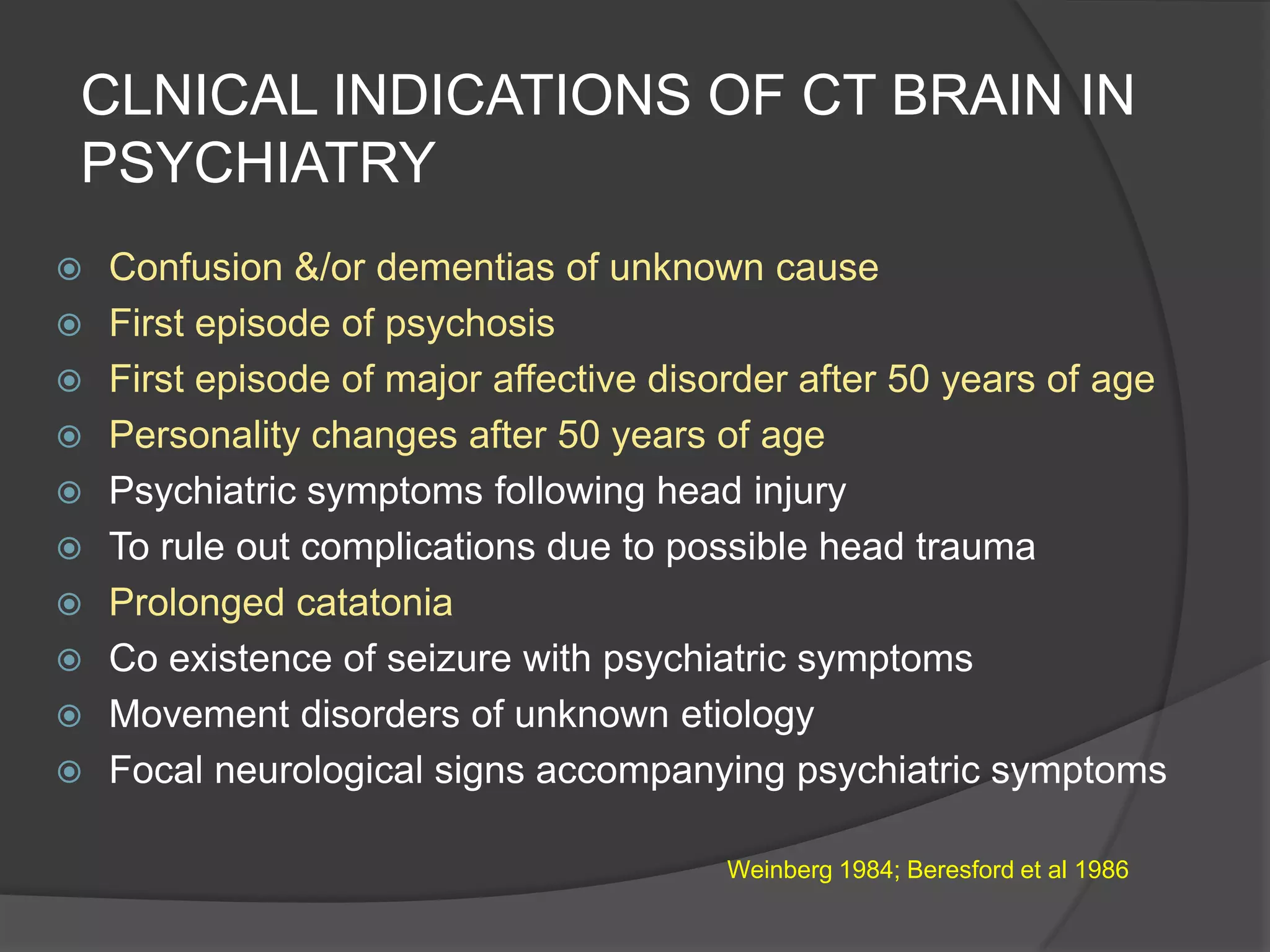 CLNICAL INDICATIONS OF CT BRAIN IN PSYCHIATRY

Confusion &/or dementias of unknown cause
First episode of psychosis
First episode of major affective disorder after 50 years of age
Personality changes after 50 years of age
Psychiatric symptoms following head injury
To rule out complications due to possible head trauma
Prolonged catatonia
Co existence of seizure with psychiatric symptoms
Movement disorders of unknown etiology
Focal neurological signs accompanying psychiatric symptoms

Weinberg 1984; Beresford et al 1986